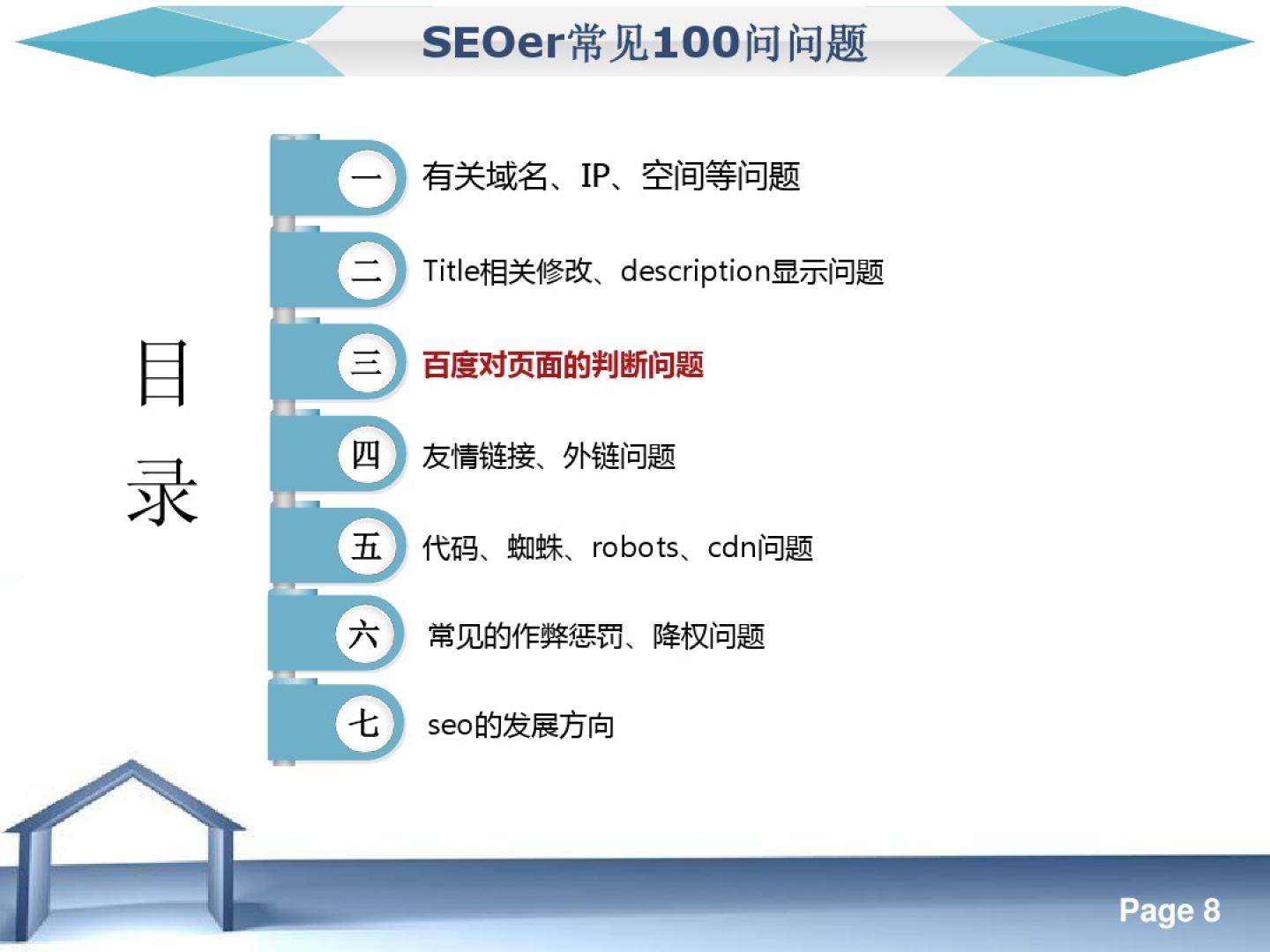 SEOer常见100问问题

目录

一 有关域名、IP、空间等问题

二 Title相关修改、description显示问题

三 百度对页面的判断问题

四 友情链接、外链问题

五 代码、蜘蛛、robots、cdn问题

六 常见的作弊惩罚、降权问题

七 seo的发展方向

Page 8